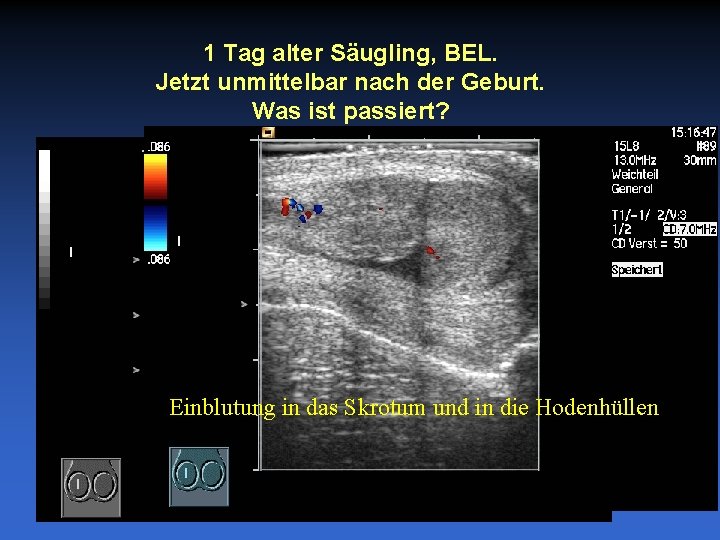 1 Tag alter Säugling, BEL.
Jetzt unmittelbar nach der Geburt.
Was ist passiert?

.086

.086

15:16:47
15L8 #89
13.0MHz 30mm
Weichteil
General

T1/-1/ 2/V:3
1/2 CD:7.0MHz
CD Verst = 50

Speichert

Einblutung in das Skrotum und in die Hodenhüllen